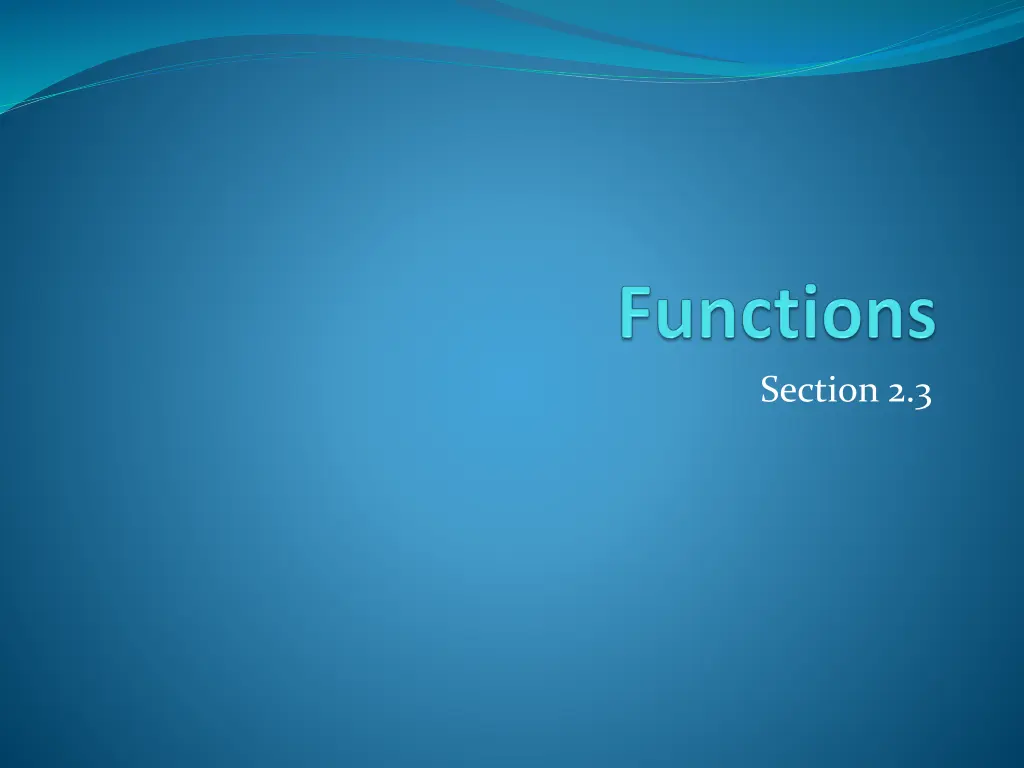 Functions

Section 2.3